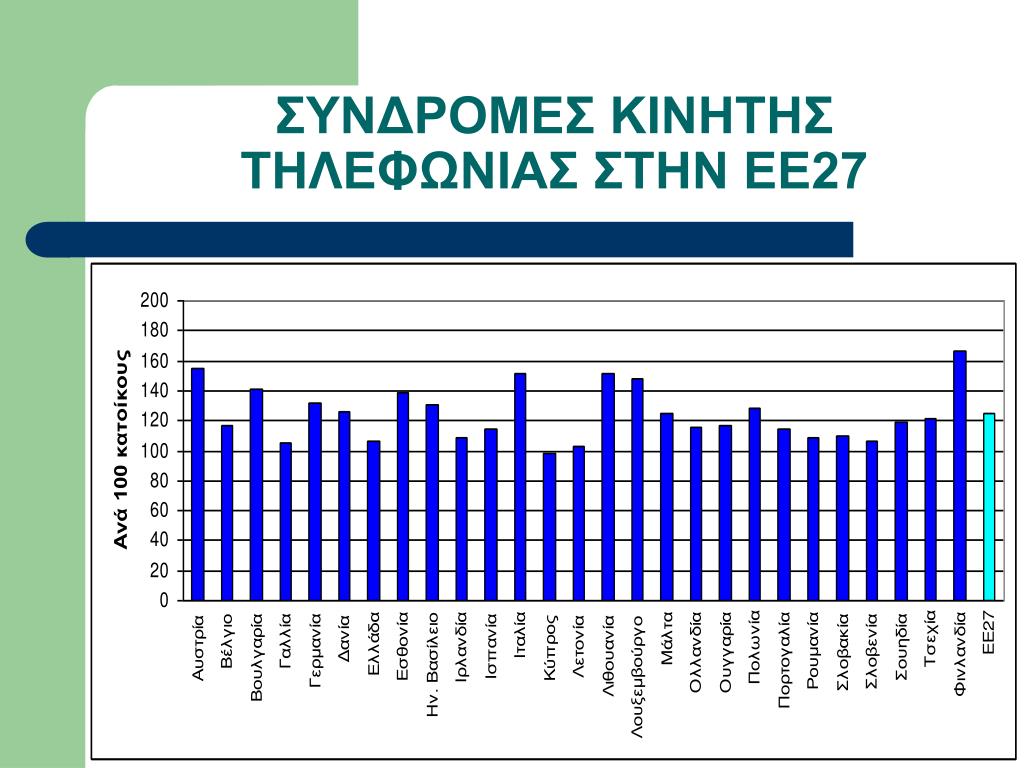 ΣΥΝΔΡΟΜΕΣ ΚΙΝΗΤΗΣ ΤΗΛΕΦΩΝΙΑΣ ΣΤΗΝ ΕΕ27

Ανά 100 κατοίκους

200
180
160
140
120
100
80
60
40
20
0

Αυστρία
Βέλγιο
Βουλγαρία
Γαλλία
Γερμανία
Δανία
Ελλάδα
Εσθονία
Ην. Βασίλειο
Ιρλανδία
Ισπανία
Ιταλία
Κύπρος
Λετονία
Λιθουανία
Λουξεμβούργο
Μάλτα
Ολλανδία
Ουγγαρία
Πολωνία
Πορτογαλία
Ρουμανία
Σλοβακία
Σλοβενία
Σουηδία
Τσεχία
Φινλανδία
ΕΕ27